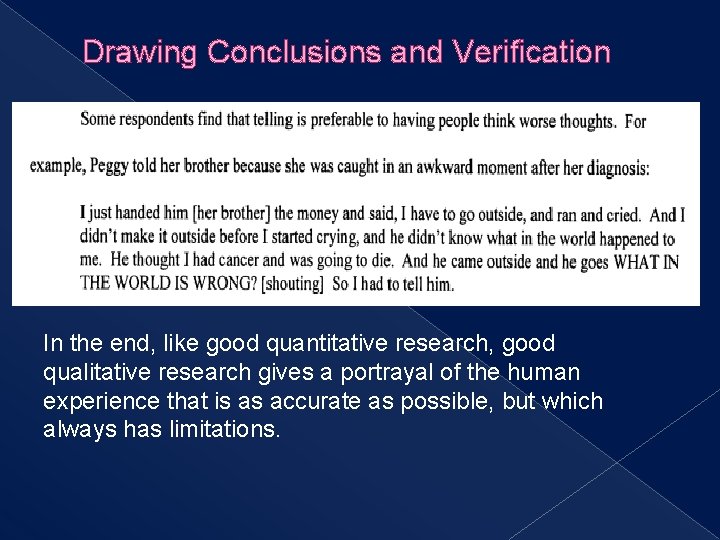 Drawing Conclusions and Verification

Some respondents find that telling is preferable to having people think worse thoughts. For example, Peggy told her brother because she was caught in an awkward moment after her diagnosis:

I just handed him [her brother] the money and said, I have to go outside, and ran and cried. And I didn't make it outside before I started crying, and he didn't know what in the world happened to me. He thought I had cancer and was going to die. And he came outside and he goes WHAT IN THE WORLD IS WRONG? [shouting] So I had to tell him.

In the end, like good quantitative research, good qualitative research gives a portrayal of the human experience that is as accurate as possible, but which always has limitations.